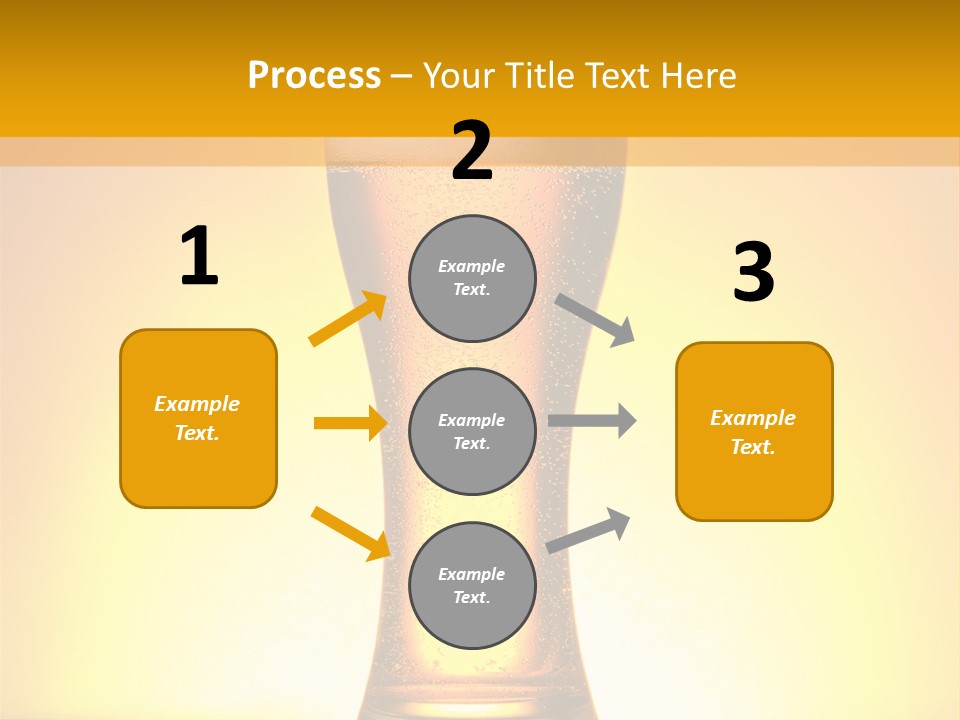 Process – Your Title Text Here

1

Example Text.

2

Example Text.

Example Text.

Example Text.

3

Example Text.